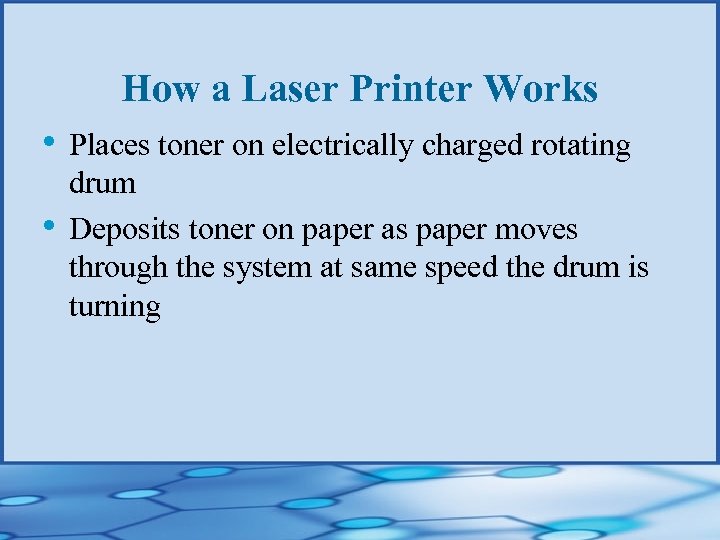 How a Laser Printer Works

• Places toner on electrically charged rotating drum

• Deposits toner on paper as paper moves through the system at same speed the drum is turning